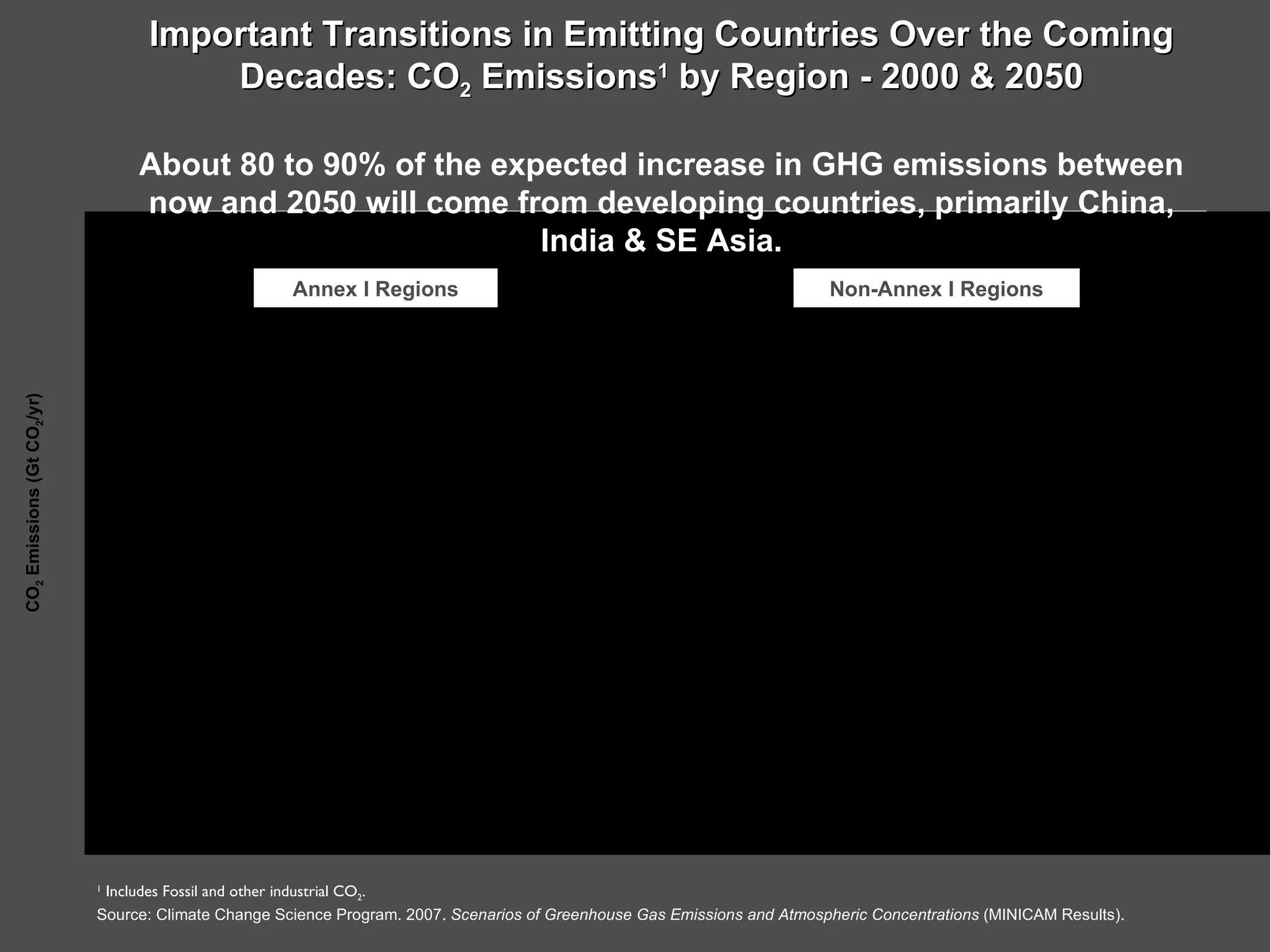 Important Transitions in Emitting Countries Over the Coming Decades: $CO_2$ Emissions$^1$ by Region - 2000 & 2050

About 80 to 90% of the expected increase in GHG emissions between now and 2050 will come from developing countries, primarily China, India & SE Asia.

Annex I Regions

Non-Annex I Regions

$CO_2$ Emissions (Gt $CO_2$/yr)

$^1$ Includes Fossil and other industrial $CO_2$.

Source: Climate Change Science Program. 2007. Scenarios of Greenhouse Gas Emissions and Atmospheric Concentrations (MINICAM Results).